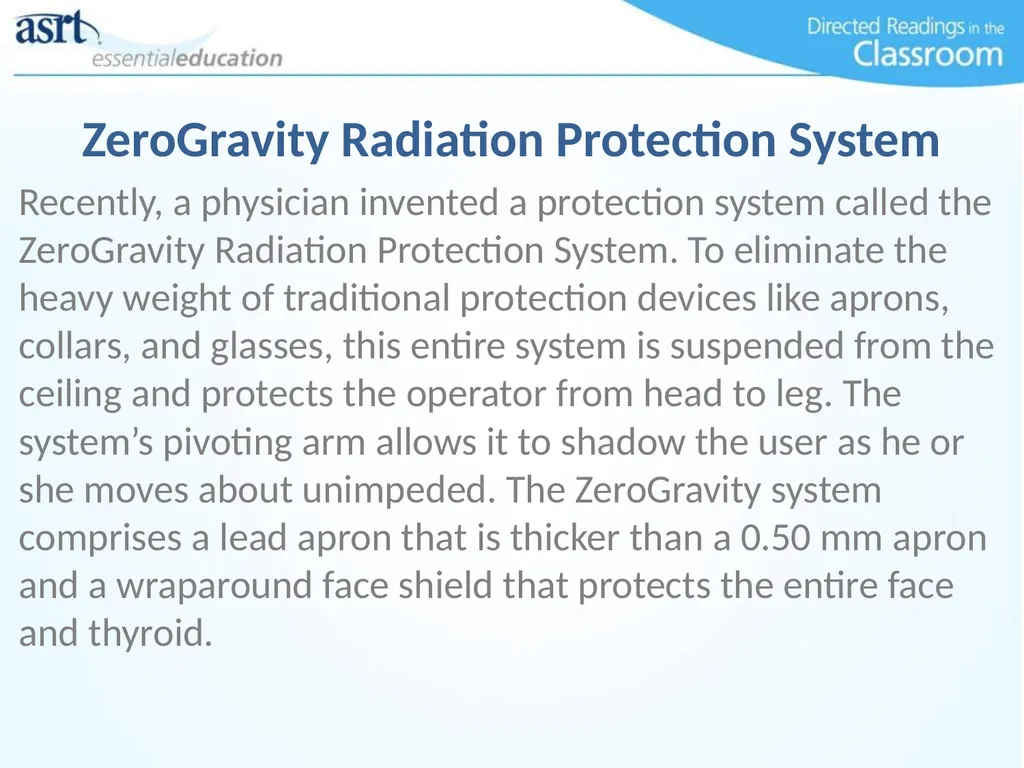 asrt essentialeducation

Directed Readings in the Classroom

ZeroGravity Radiation Protection System

Recently, a physician invented a protection system called the ZeroGravity Radiation Protection System. To eliminate the heavy weight of traditional protection devices like aprons, collars, and glasses, this entire system is suspended from the ceiling and protects the operator from head to leg. The system’s pivoting arm allows it to shadow the user as he or she moves about unimpeded. The ZeroGravity system comprises a lead apron that is thicker than a 0.50 mm apron and a wraparound face shield that protects the entire face and thyroid.